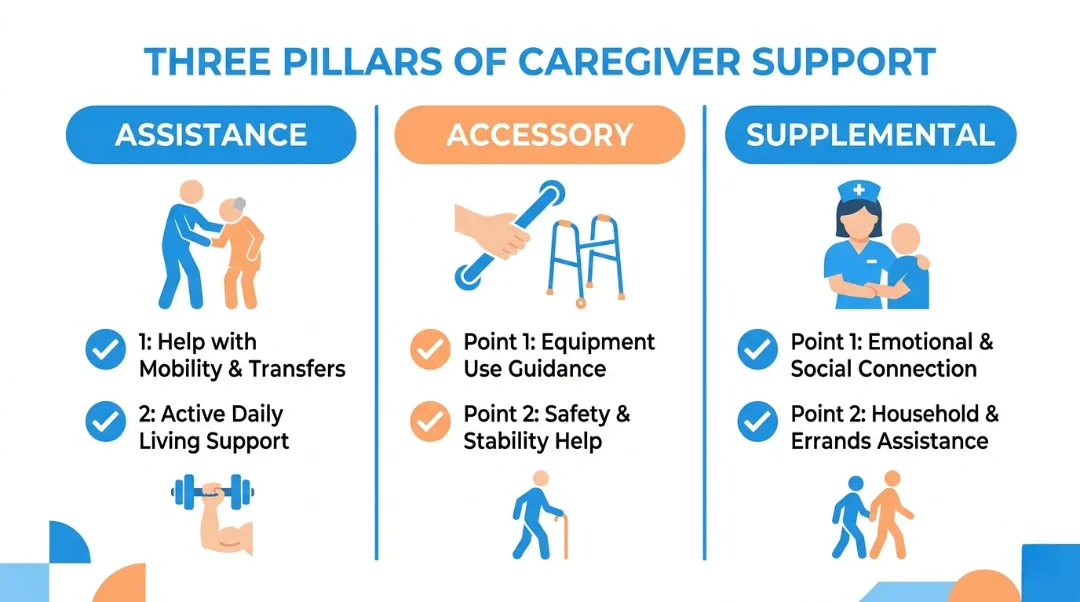 THREE PILLARS OF CAREGIVER SUPPORT

ASSISTANCE

1: Help with Mobility & Transfers

2: Active Daily Living Support

ACCESSORY

Point 1: Equipment Use Guidance

Point 2: Safety & Stability Help

SUPPLEMENTAL

Point 1: Emotional & Social Connection

Point 2: Household & Errands Assistance